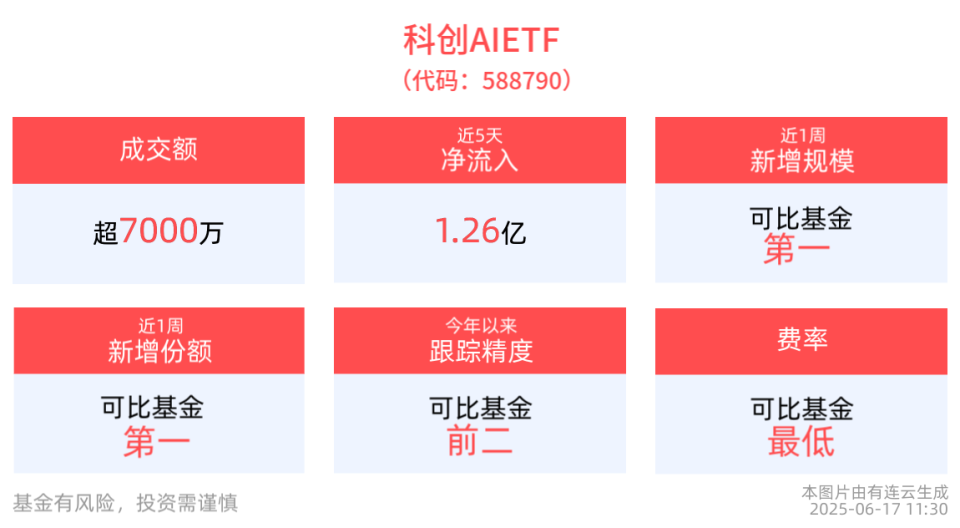 科创AIETF
（代码：588790）

成交额
超7000万

近5天
净流入
1.26亿

近1周
新增规模
可比基金
第一

近1周
新增份额
可比基金
第一

今年以来
跟踪精度
可比基金
前二

费率
可比基金
最低

基金有风险，投资需谨慎

本图片由有连云生成
2025-06-17 11:30